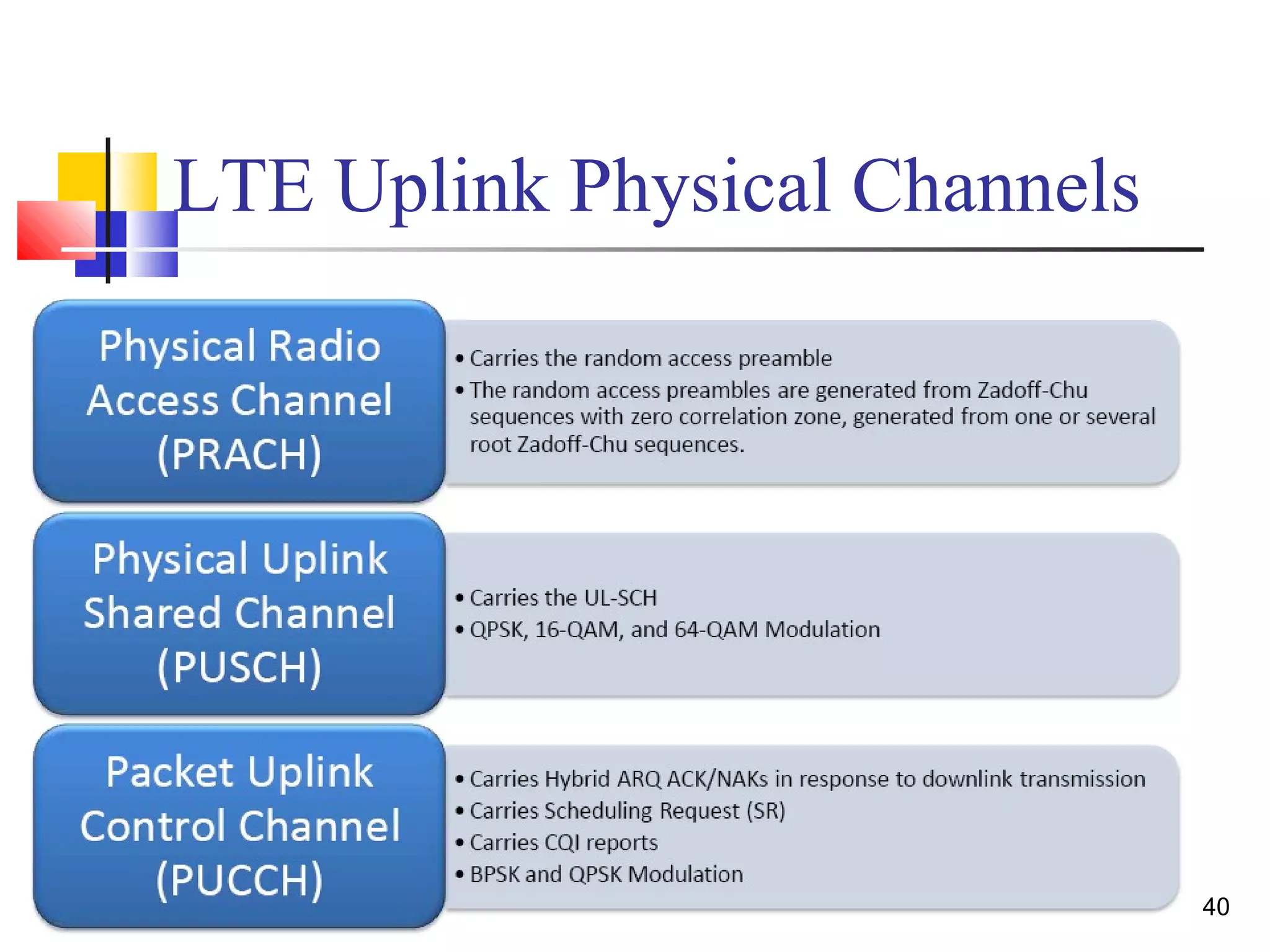 LTE Uplink Physical Channels

Physical Radio Access Channel (PRACH)

• Carries the random access preamble
• The random access preambles are generated from Zadoff-Chu sequences with zero correlation zone, generated from one or several root Zadoff-Chu sequences.

Physical Uplink Shared Channel (PUSCH)

• Carries the UL-SCH
• QPSK, 16-QAM, and 64-QAM Modulation

Packet Uplink Control Channel (PUCCH)

• Carries Hybrid ARQ ACK/NAKs in response to downlink transmission
• Carries Scheduling Request (SR)
• Carries CQI reports
• BPSK and QPSK Modulation

40